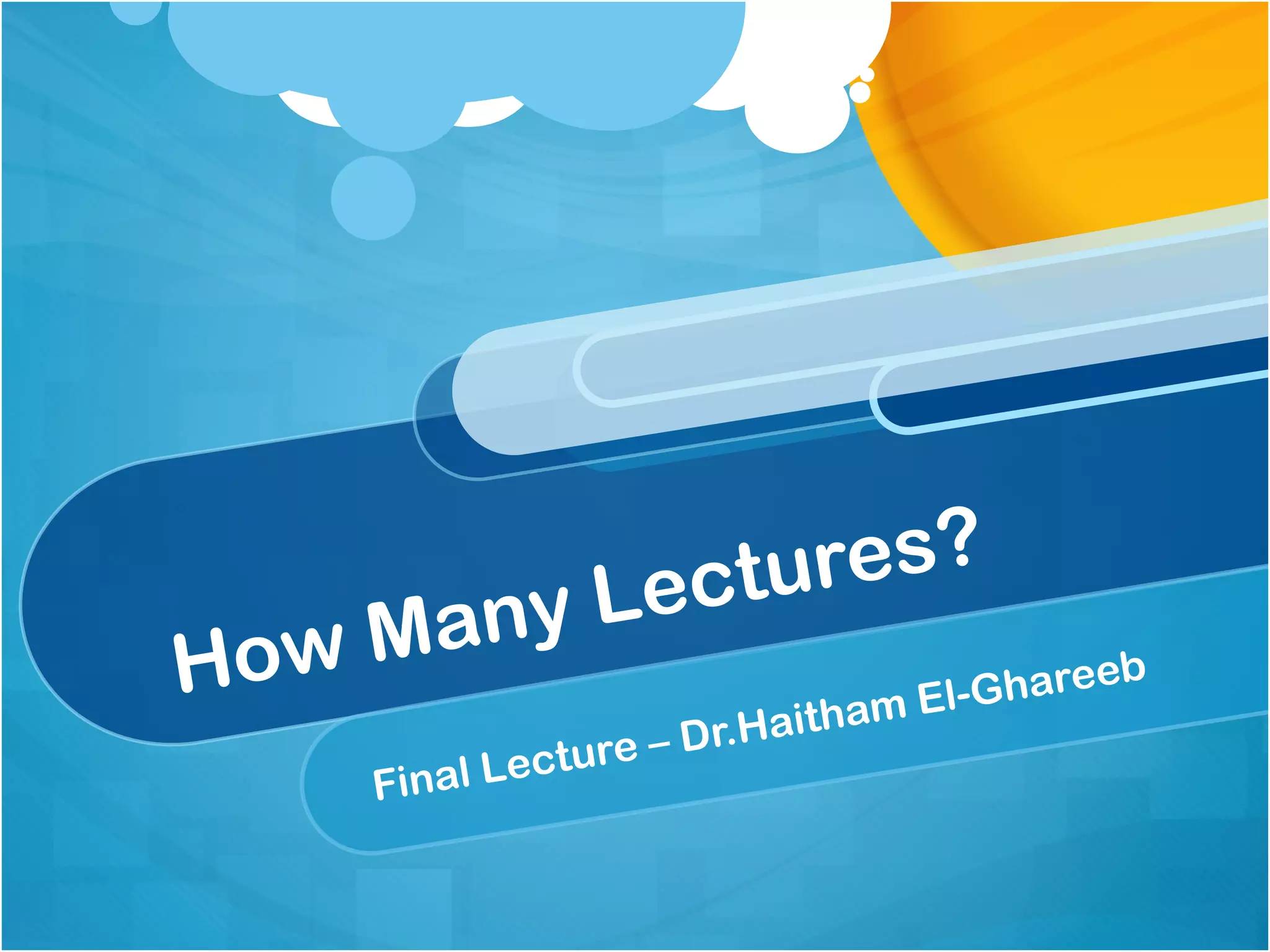 How Many Lectures?

Final Lecture – Dr.Haitham El-Ghareeb